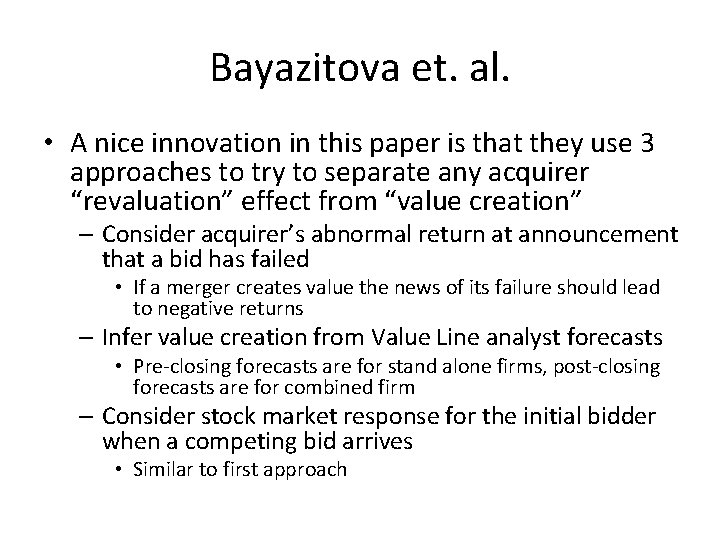 Bayazitova et. al.

• A nice innovation in this paper is that they use 3 approaches to try to separate any acquirer “revaluation” effect from “value creation”

– Consider acquirer’s abnormal return at announcement that a bid has failed

• If a merger creates value the news of its failure should lead to negative returns

– Infer value creation from Value Line analyst forecasts

• Pre-closing forecasts are for stand alone firms, post-closing forecasts are for combined firm

– Consider stock market response for the initial bidder when a competing bid arrives

• Similar to first approach